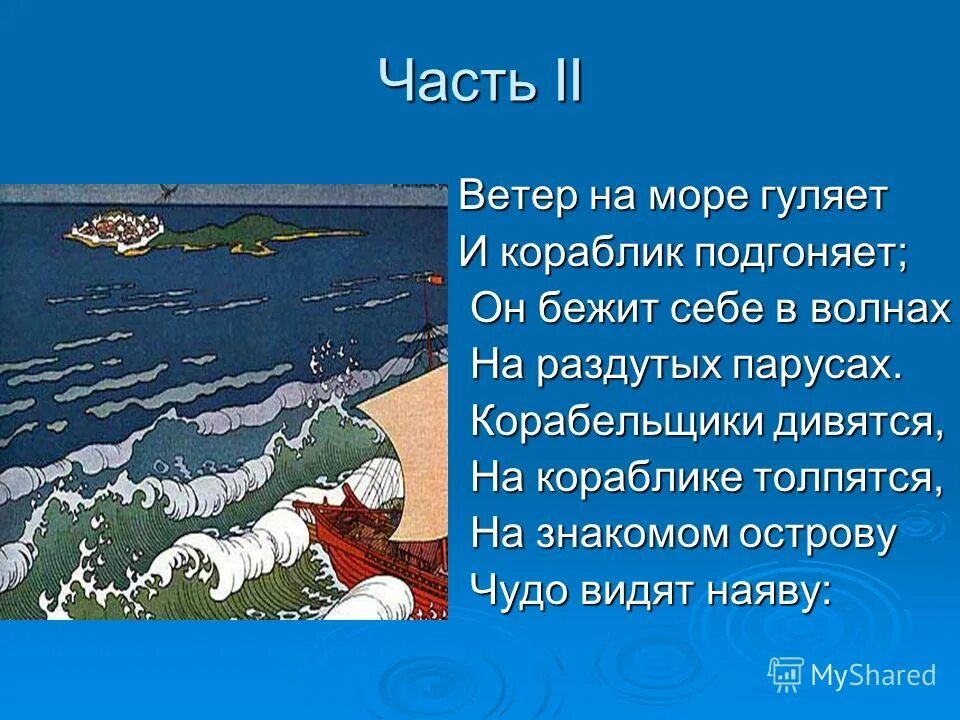 Часть II

Ветер на море гуляет
И кораблик подгоняет;
Он бежит себе в волнах
На раздутых парусах.
Корабельщики дивятся,
На кораблике толпятся,
На знакомом острову
Чудо видят наяву:

MyShared